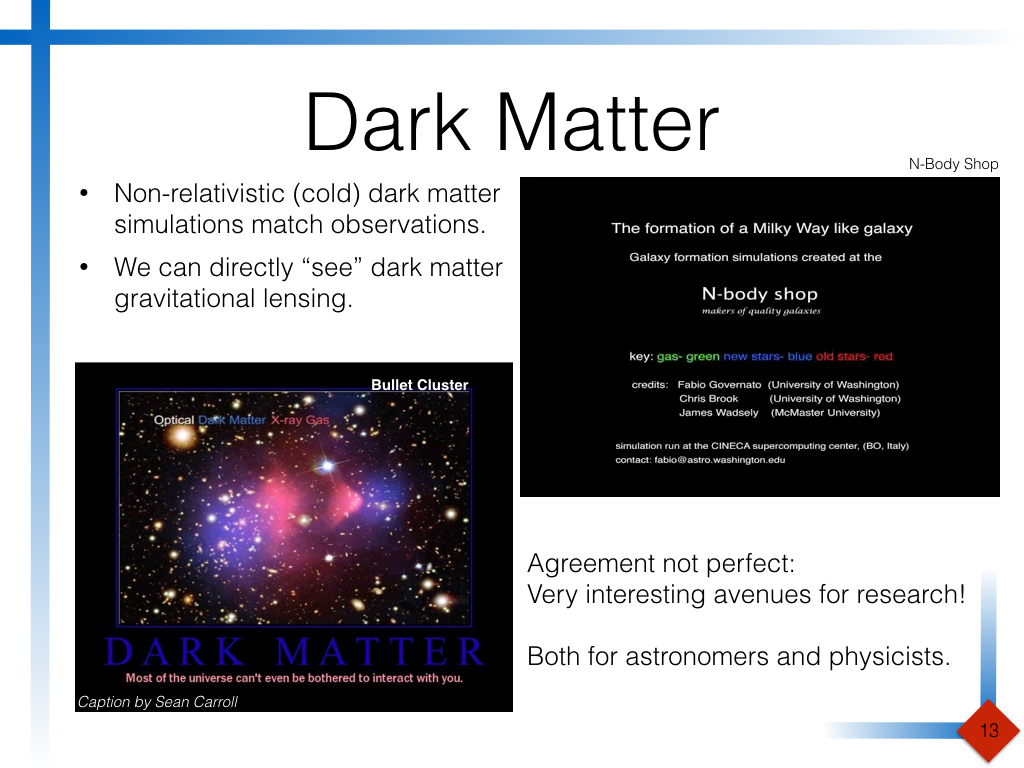 Dark Matter

N-Body Shop

• Non-relativistic (cold) dark matter simulations match observations.

• We can directly "see" dark matter gravitational lensing.

The formation of a Milky Way like galaxy

Galaxy formation simulations created at the

N-body shop

makers of quality galaxies

key: gas- green new stars- blue old stars- red

credits: Fabio Governato (University of Washington)
Chris Brook (University of Washington)
James Wadsely (McMaster University)

simulation run at the CINECA supercomputing center, (BO, Italy)
contact: fabio@astro.washington.edu

Bullet Cluster

Optical Dark Matter X-ray Gas

DARK MATTER

Most of the universe can't even be bothered to interact with you.

Caption by Sean Carroll

Agreement not perfect:
Very interesting avenues for research!

Both for astronomers and physicists.

13